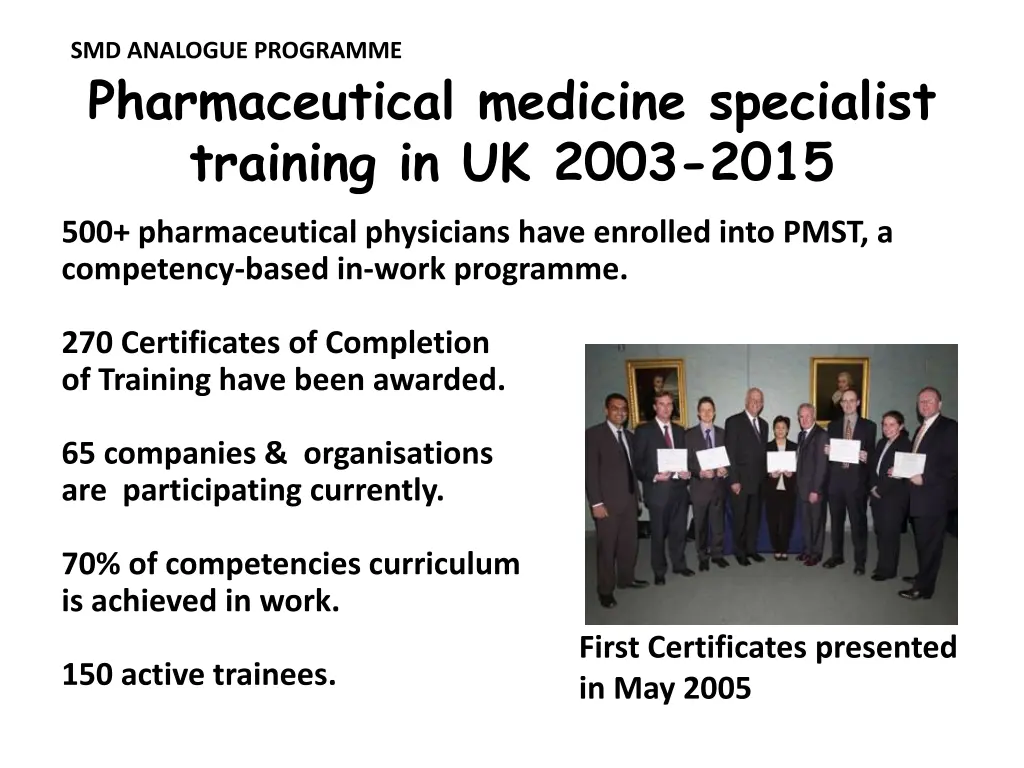 SMD ANALOGUE PROGRAMME

Pharmaceutical medicine specialist training in UK 2003-2015

500+ pharmaceutical physicians have enrolled into PMST, a competency-based in-work programme.

270 Certificates of Completion of Training have been awarded.

65 companies & organisations are participating currently.

70% of competencies curriculum is achieved in work.

150 active trainees.

First Certificates presented in May 2005